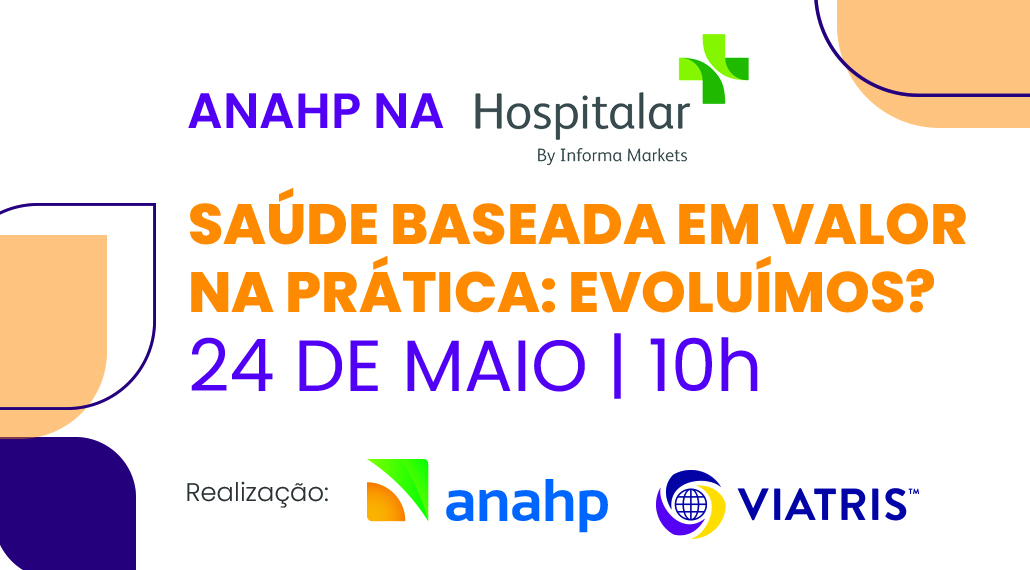 ANAHP NA Hospitalar
By Informa Markets

SAÚDE BASEADA EM VALOR NA PRÁTICA: EVOLUÍMOS?

24 DE MAIO | 10h

Realização: anahp VIATRIS™